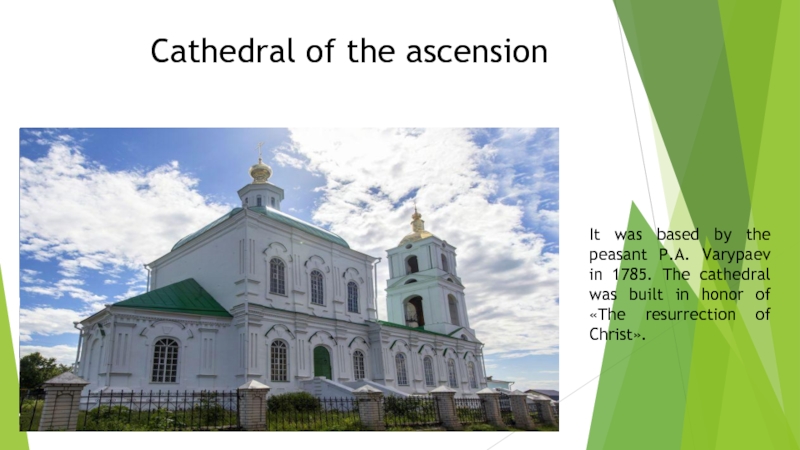 Cathedral of the ascension

It was based by the peasant P.A. Varypaev in 1785. The cathedral was built in honor of «The resurrection of Christ».